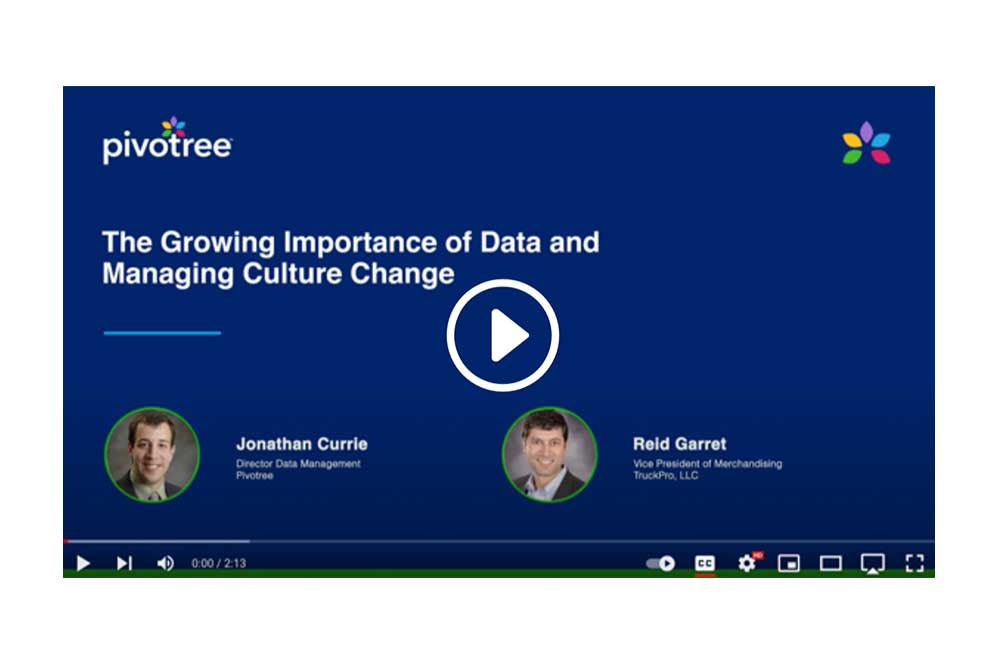 pivotree

The Growing Importance of Data and Managing Culture Change

Jonathan Currie
Director Data Management
Pivotree

Reid Garret
Vice President of Merchandising
TruckPro, LLC

0:00 / 2:13

CC

HD